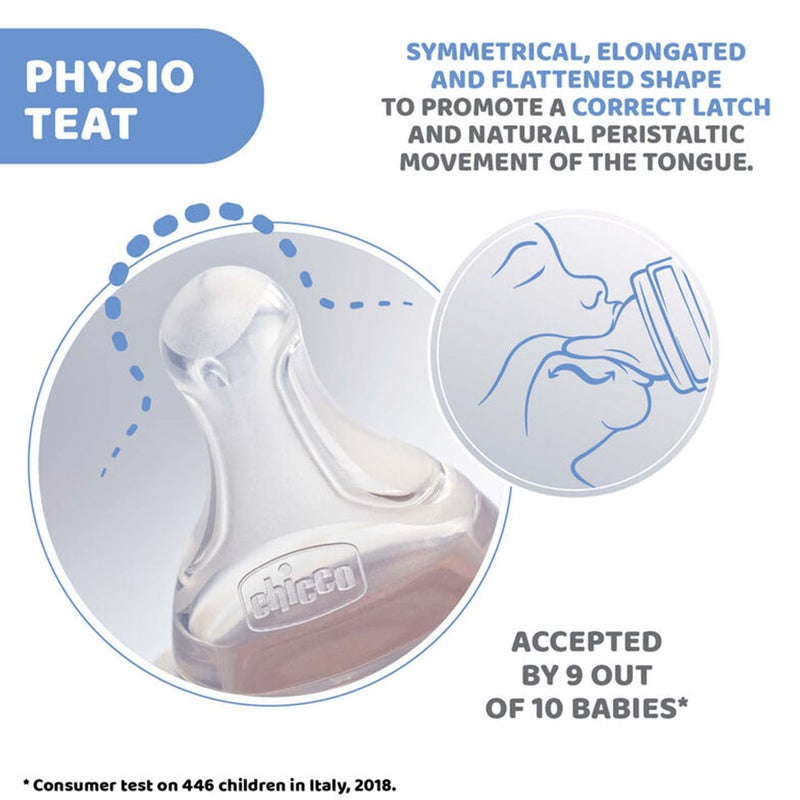 PHYSIO TEAT

SYMMETRICAL, ELONGATED AND FLATTENED SHAPE TO PROMOTE A CORRECT LATCH AND NATURAL PERISTALTIC MOVEMENT OF THE TONGUE.

chicco

ACCEPTED BY 9 OUT OF 10 BABIES*

* Consumer test on 446 children in Italy, 2018.